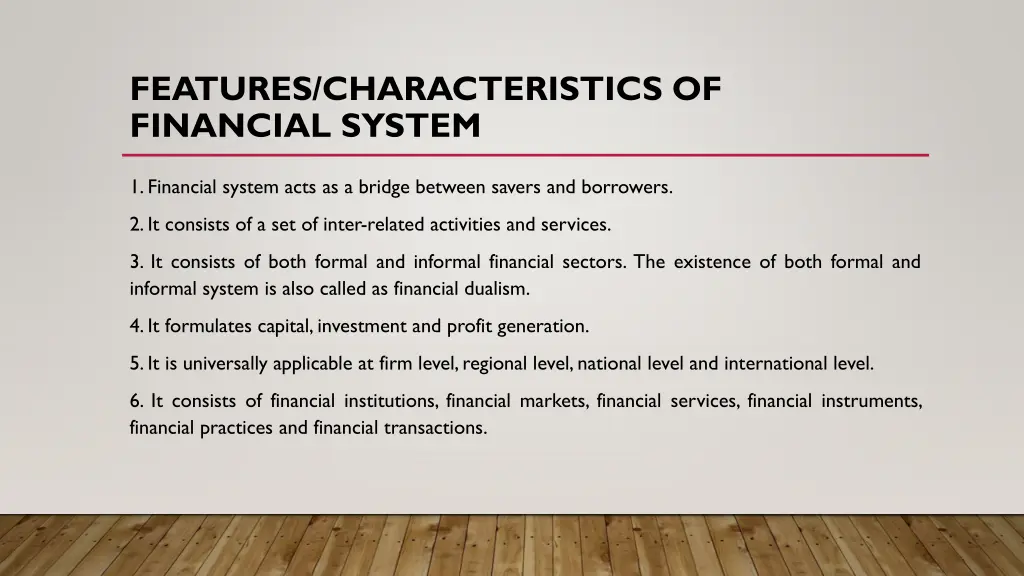 FEATURES/CHARACTERISTICS OF FINANCIAL SYSTEM

1. Financial system acts as a bridge between savers and borrowers.

2. It consists of a set of inter-related activities and services.

3. It consists of both formal and informal financial sectors. The existence of both formal and informal system is also called as financial dualism.

4. It formulates capital, investment and profit generation.

5. It is universally applicable at firm level, regional level, national level and international level.

6. It consists of financial institutions, financial markets, financial services, financial instruments, financial practices and financial transactions.